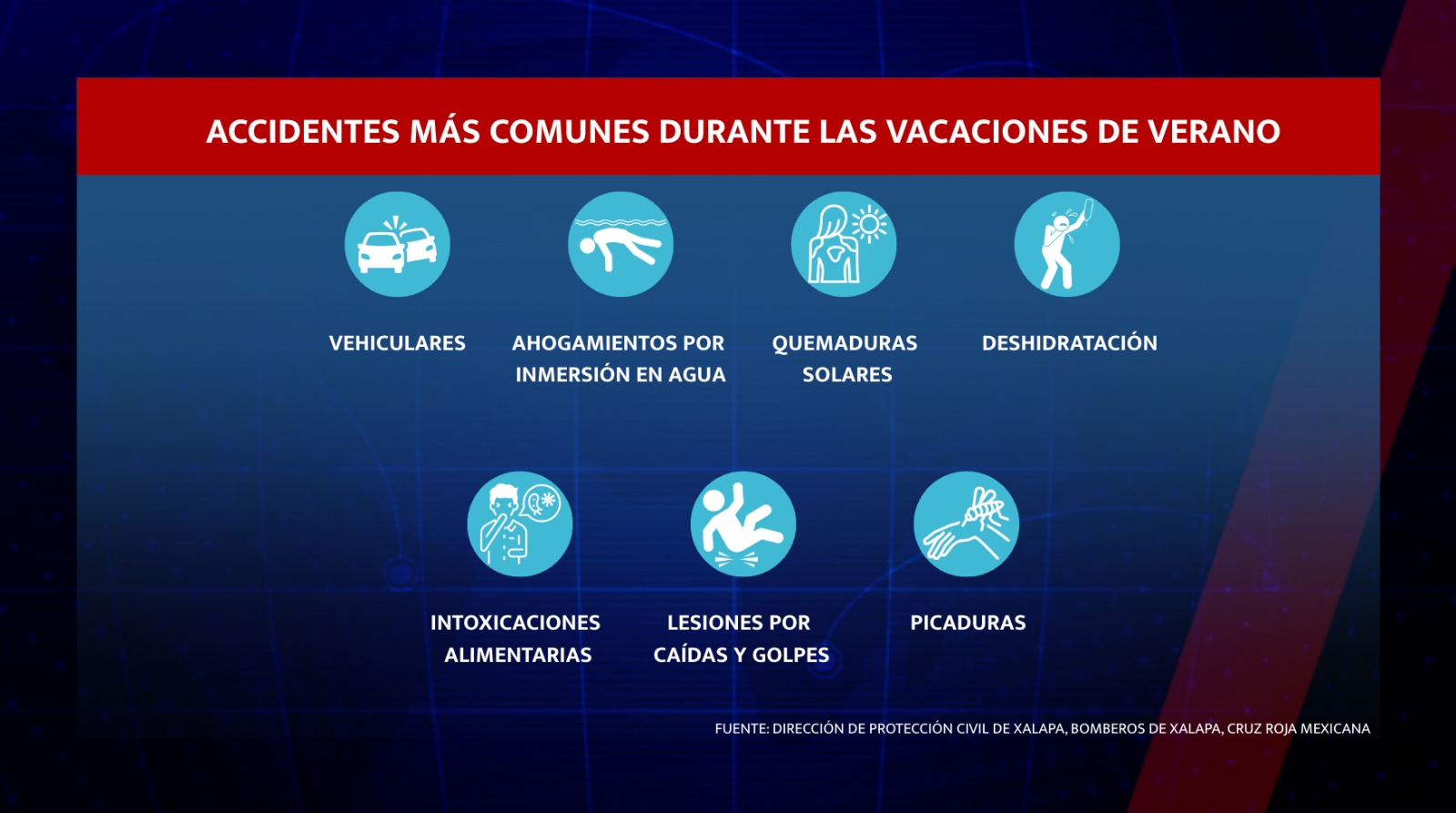 ACCIDENTES MÁS COMUNES DURANTE LAS VACACIONES DE VERANO

VEHICULARES

AHOGAMIENTOS POR INMERSIÓN EN AGUA

QUEMADURAS SOLARES

DESHIDRATACIÓN

INTOXICACIONES ALIMENTARIAS

LESIONES POR CAÍDAS Y GOLPES

PICADURAS

FUENTE: DIRECCIÓN DE PROTECCIÓN CIVIL DE XALAPA, BOMBEROS DE XALAPA, CRUZ ROJA MEXICANA